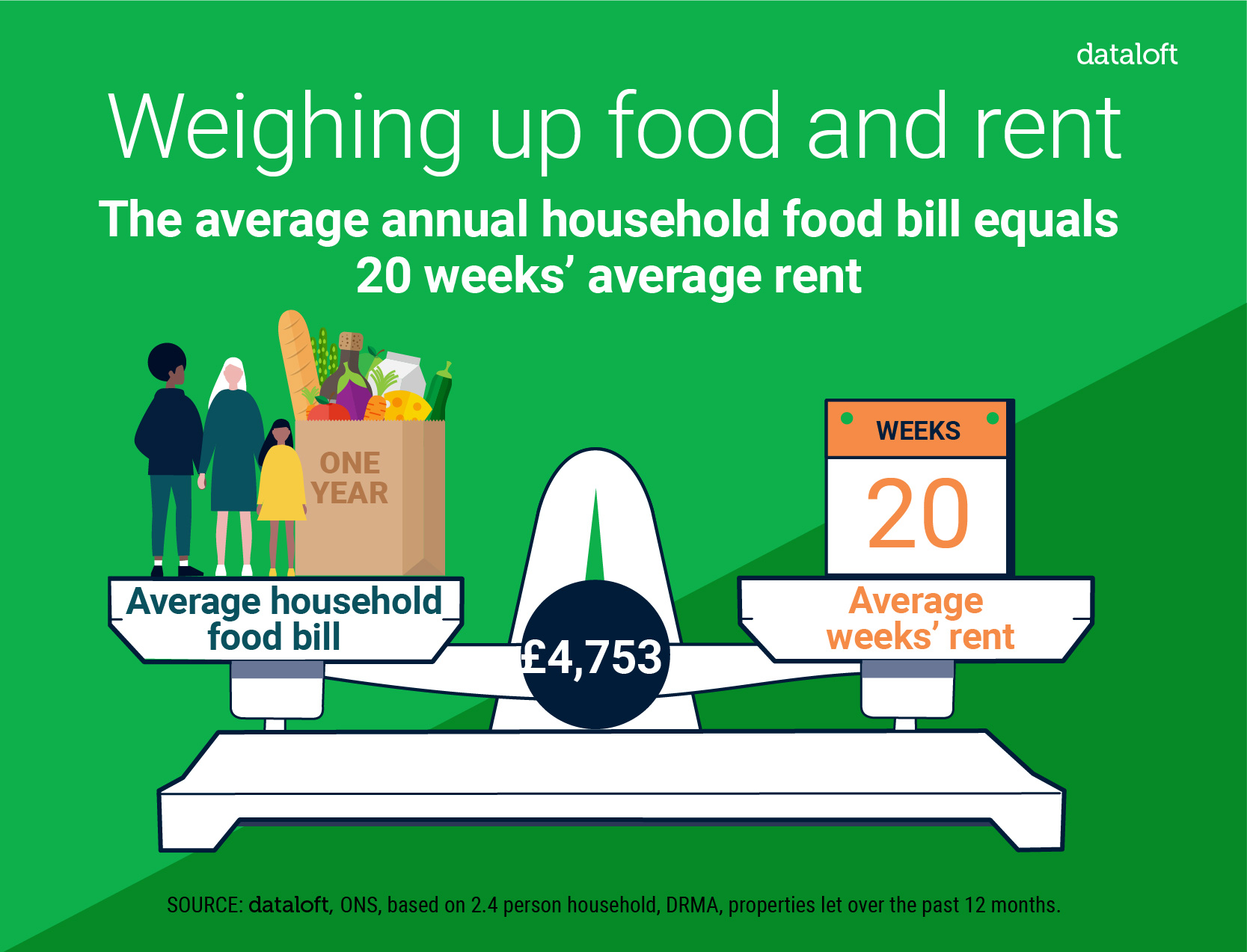 dataloft

Weighing up food and rent

The average annual household food bill equals 20 weeks' average rent

ONE YEAR

WEEKS

20

Average household food bill

£4,753

Average weeks' rent

SOURCE: dataloft, ONS, based on 2.4 person household, DRMA, properties let over the past 12 months.